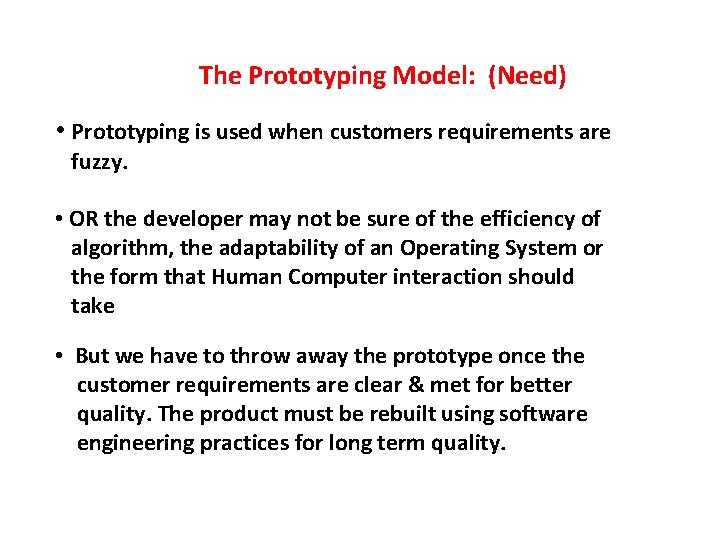 The Prototyping Model: (Need)

• Prototyping is used when customers requirements are fuzzy.

• OR the developer may not be sure of the efficiency of algorithm, the adaptability of an Operating System or the form that Human Computer interaction should take

• But we have to throw away the prototype once the customer requirements are clear & met for better quality. The product must be rebuilt using software engineering practices for long term quality.